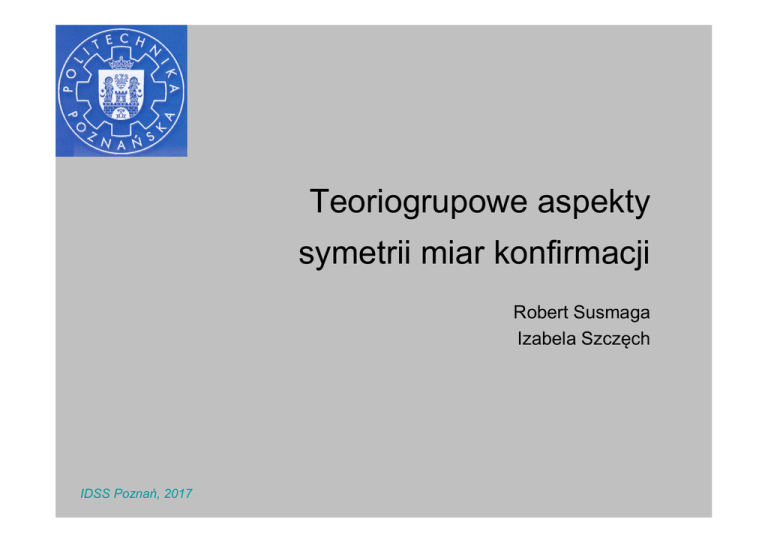 POLITECHNIKA POZNAŃSKA

Teoriogrupowe aspekty symetrii miar konfirmacji

Robert Susmaga
Izabela Szczęch

IDSS Poznań, 2017